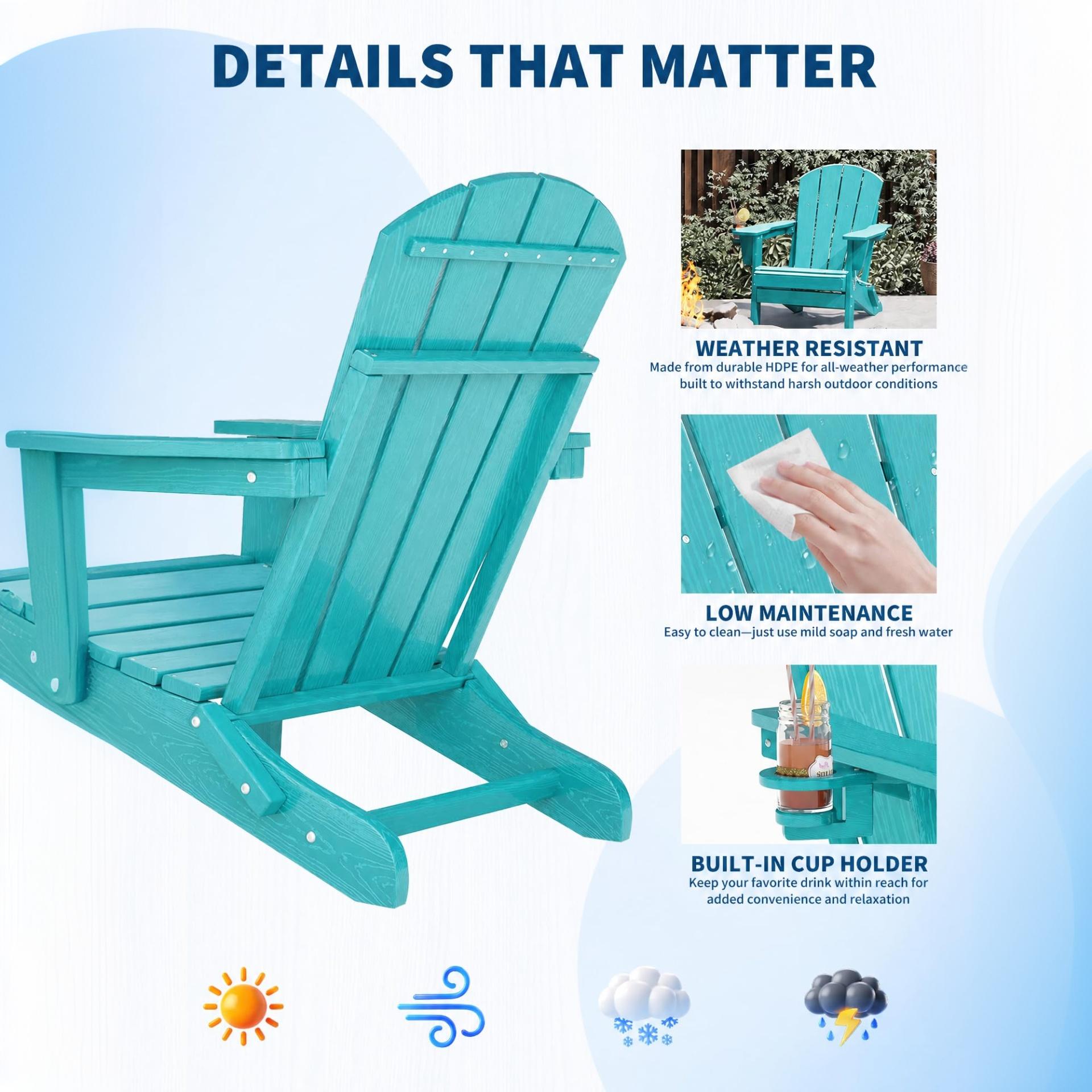 DETAILS THAT MATTER

WEATHER RESISTANT
Made from durable HDPE for all-weather performance built to withstand harsh outdoor conditions

LOW MAINTENANCE
Easy to clean—just use mild soap and fresh water

BUILT-IN CUP HOLDER
Keep your favorite drink within reach for added convenience and relaxation